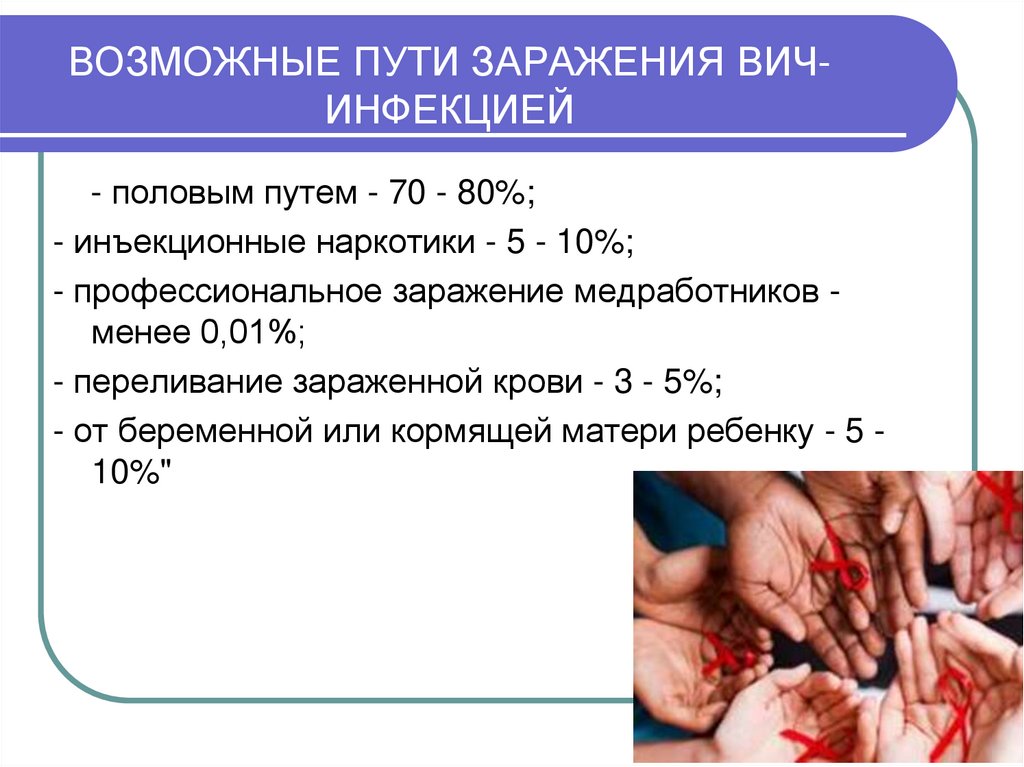 ВОЗМОЖНЫЕ ПУТИ ЗАРАЖЕНИЯ ВИЧ-ИНФЕКЦИЕЙ

- половым путем - 70 - 80%;

- инъекционные наркотики - 5 - 10%;

- профессиональное заражение медработников - менее 0,01%;

- переливание зараженной крови - 3 - 5%;

- от беременной или кормящей матери ребенку - 5 - 10%"